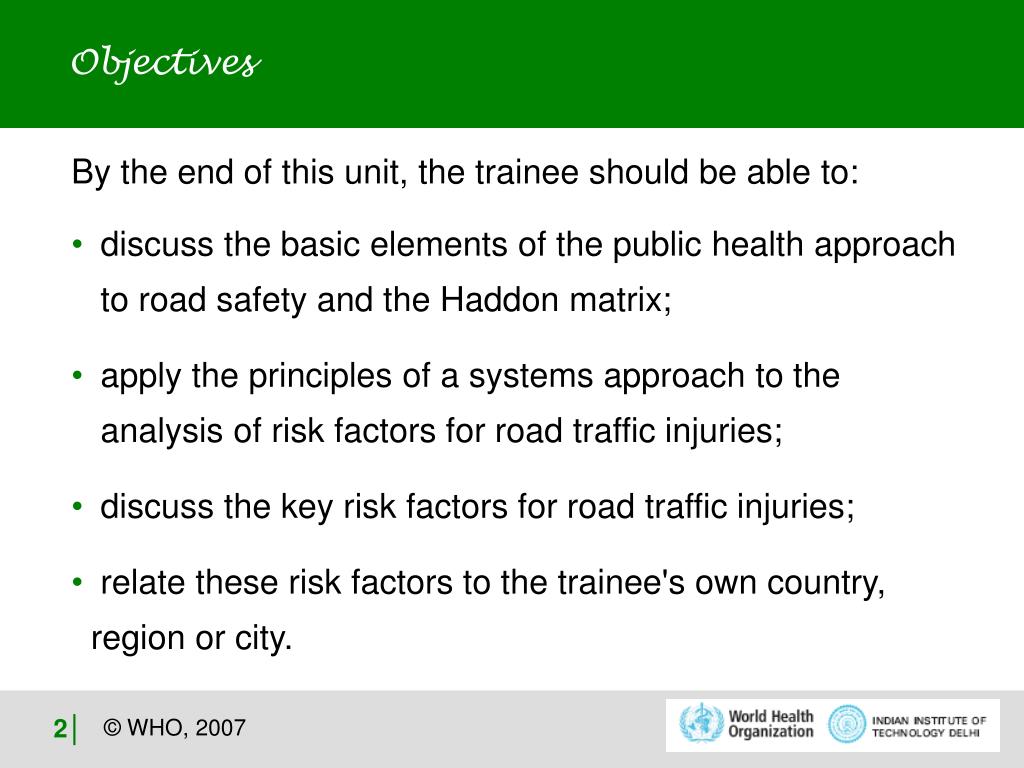 Objectives

By the end of this unit, the trainee should be able to:

• discuss the basic elements of the public health approach to road safety and the Haddon matrix;

• apply the principles of a systems approach to the analysis of risk factors for road traffic injuries;

• discuss the key risk factors for road traffic injuries;

• relate these risk factors to the trainee's own country, region or city.

2 | © WHO, 2007

World Health Organization

INDIAN INSTITUTE OF TECHNOLOGY DELHI